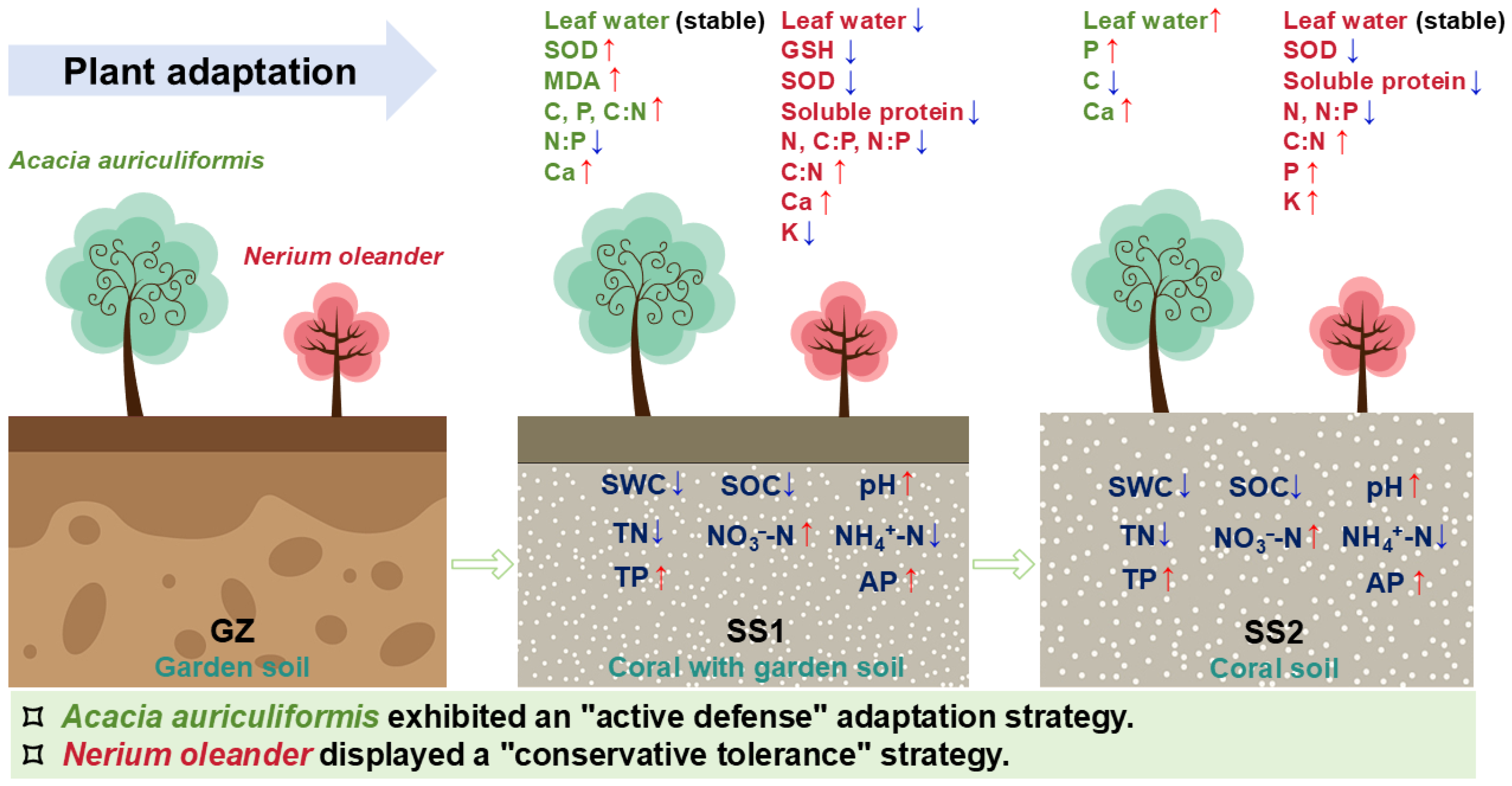 Plant adaptation

Acacia auriculiformis

Nerium oleander

Leaf water (stable)
SOD ↑
MDA ↑
C, P, C:N ↑
N:P ↓
Ca ↑

Leaf water ↓
GSH ↓
SOD ↓
Soluble protein ↓
N, C:P, N:P ↓
C:N ↑
Ca ↑
K ↓

Leaf water ↑
P ↑
C ↓
Ca ↑

Leaf water (stable)
SOD ↓
Soluble protein ↓
N, N:P ↓
C:N ↑
P ↑
K ↑

GZ
Garden soil

SWC ↓ SOC ↓ pH ↑
TN ↓ $NO_3^-$-N ↑ $NH_4^+$-N ↓
TP ↑ AP ↑
SS1
Coral with garden soil

SWC ↓ SOC ↓ pH ↑
TN ↓ $NO_3^-$-N ↑ $NH_4^+$-N ↓
TP ↑ AP ↑
SS2
Coral soil

¤ Acacia auriculiformis exhibited an "active defense" adaptation strategy.
¤ Nerium oleander displayed a "conservative tolerance" strategy.